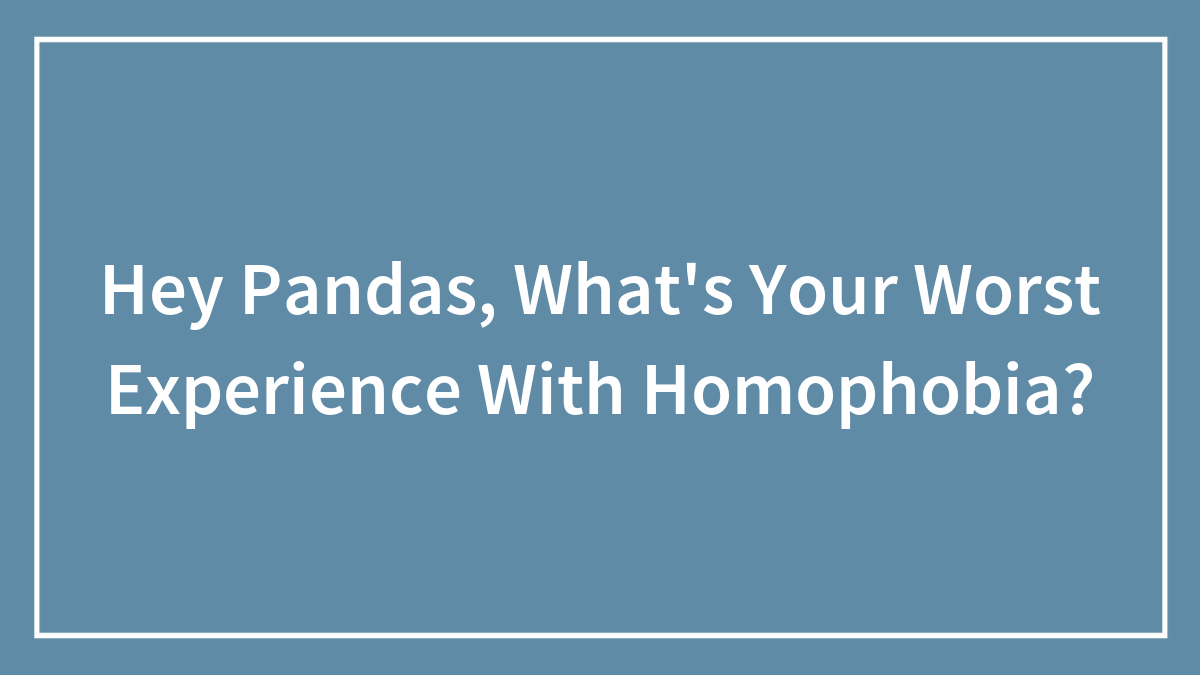 Hey Pandas, What's Your Worst Experience With Homophobia?